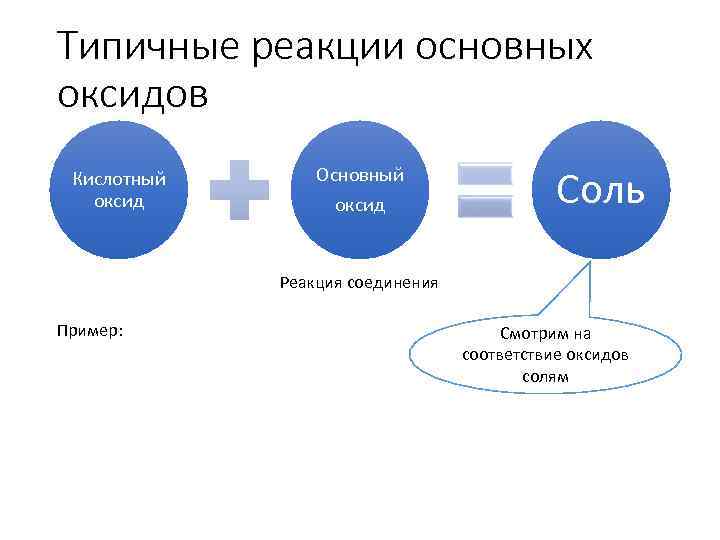 Типичные реакции основных оксидов

Кислотный оксид

Основный оксид

Соль

Реакция соединения

Пример:

Смотрим на соответствие оксидов солям